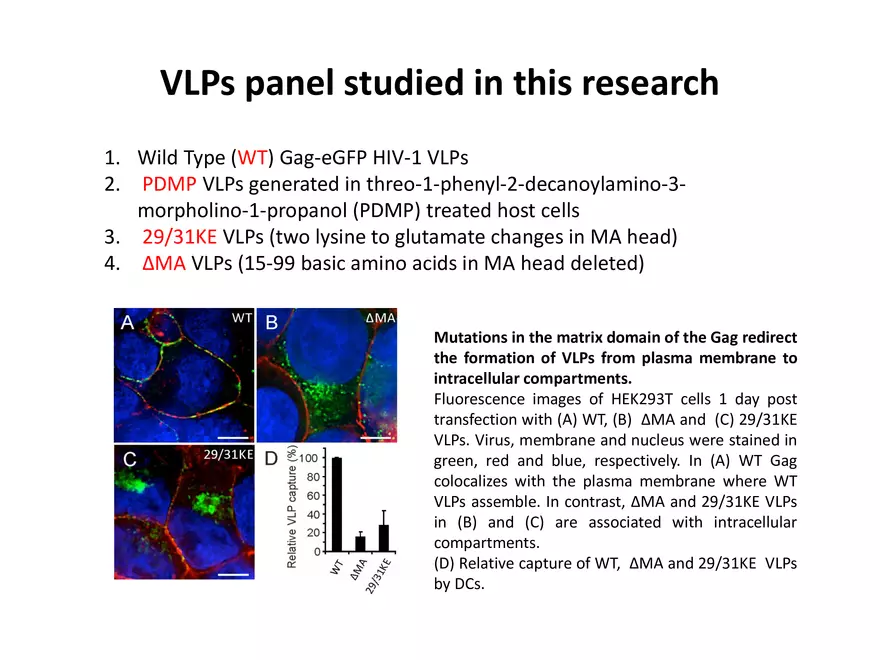 VLPs panel studied in this research

1. Wild Type (WT) Gag-eGFP HIV-1 VLPs
2. PDMP VLPs generated in threo-1-phenyl-2-decanoylamino-3-morpholino-1-propanol (PDMP) treated host cells
3. 29/31KE VLPs (two lysine to glutamate changes in MA head)
4. ΔMA VLPs (15-99 basic amino acids in MA head deleted)

A WT
B ΔMA
C 29/31KE
D

Relative VLP capture (%)
100
80
60
40
20
0
WT
ΔMA
29/31KE

Mutations in the matrix domain of the Gag redirect the formation of VLPs from plasma membrane to intracellular compartments.
Fluorescence images of HEK293T cells 1 day post transfection with (A) WT, (B) ΔMA and (C) 29/31KE VLPs. Virus, membrane and nucleus were stained in green, red and blue, respectively. In (A) WT Gag colocalizes with the plasma membrane where WT VLPs assemble. In contrast, ΔMA and 29/31KE VLPs in (B) and (C) are associated with intracellular compartments.
(D) Relative capture of WT, ΔMA and 29/31KE VLPs by DCs.